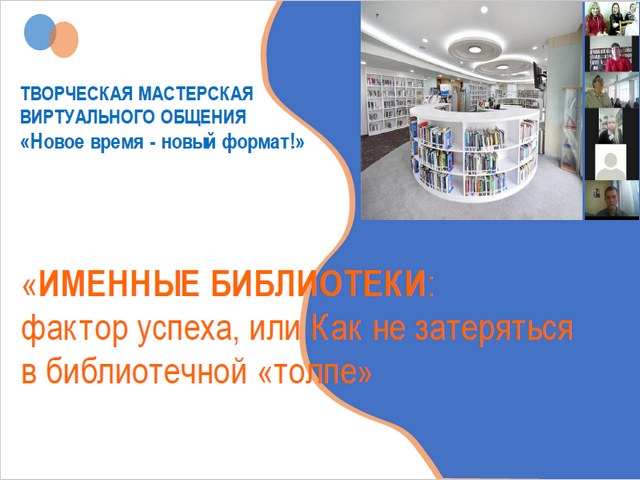 ТВОРЧЕСКАЯ МАСТЕРСКАЯ ВИРТУАЛЬНОГО ОБЩЕНИЯ
«Новое время - новый формат!»

«ИМЕННЫЕ БИБЛИОТЕКИ:
фактор успеха, или Как не затеряться в библиотечной «толпе»